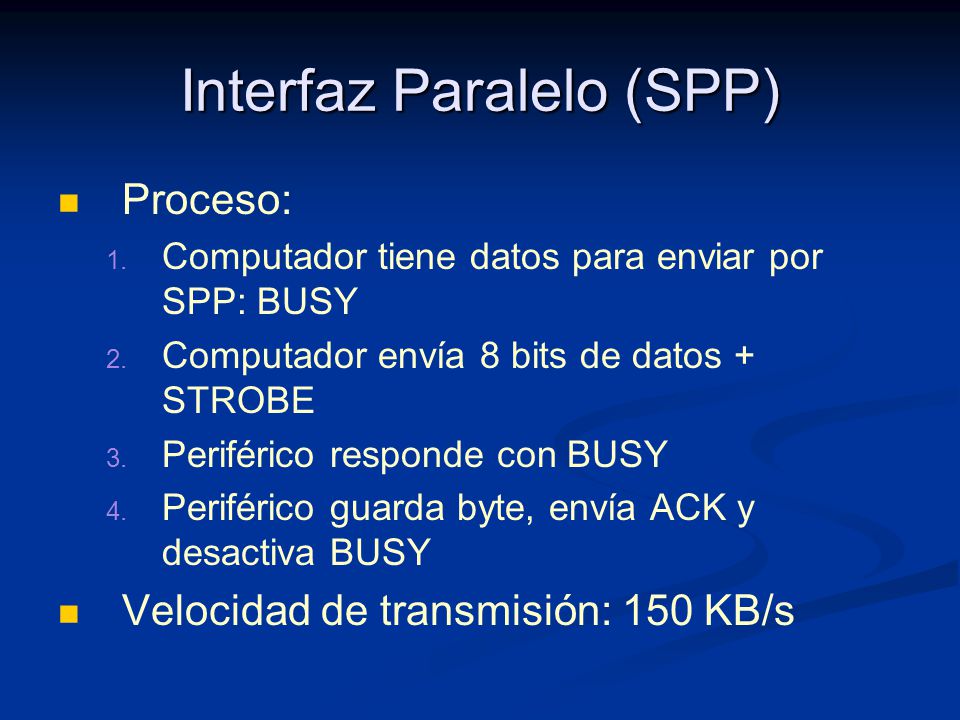 Interfaz Paralelo (SPP)

Proceso:

1. Computador tiene datos para enviar por SPP: BUSY
2. Computador envía 8 bits de datos + STROBE
3. Periférico responde con BUSY
4. Periférico guarda byte, envía ACK y desactiva BUSY

Velocidad de transmisión: 150 KB/s